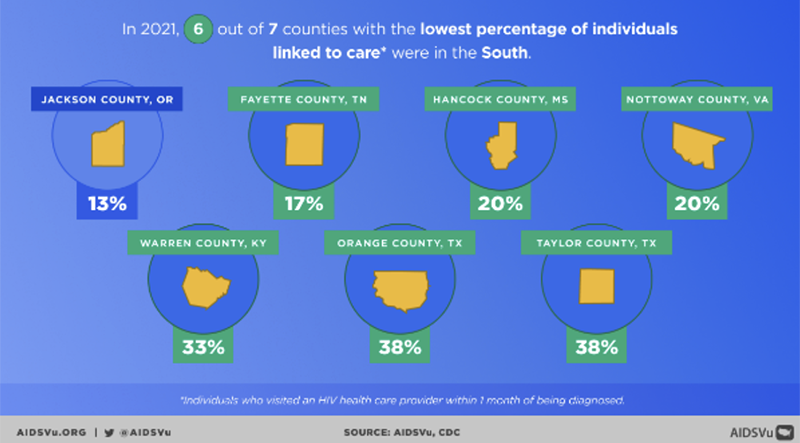 In 2021, 6 out of 7 counties with the lowest percentage of individuals linked to care* were in the South.

JACKSON COUNTY, OR
13%

FAYETTE COUNTY, TN
17%

HANCOCK COUNTY, MS
20%

NOTTOWAY COUNTY, VA
20%

WARREN COUNTY, KY
33%

ORANGE COUNTY, TX
38%

TAYLOR COUNTY, TX
38%

*Individuals who visited an HIV health care provider within 1 month of being diagnosed.

AIDSVu.ORG | @AIDSVu

SOURCE: AIDSVu, CDC

AIDSVu